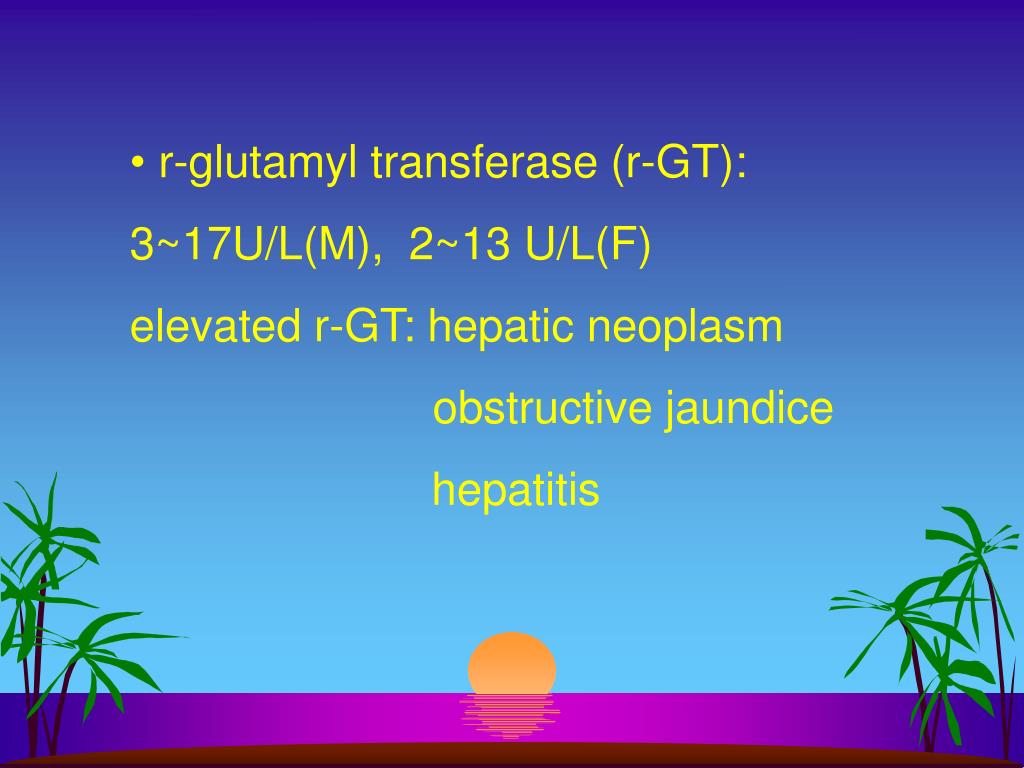 • r-glutamyl transferase (r-GT):

3~17U/L(M), 2~13 U/L(F)

elevated r-GT: hepatic neoplasm

obstructive jaundice

hepatitis